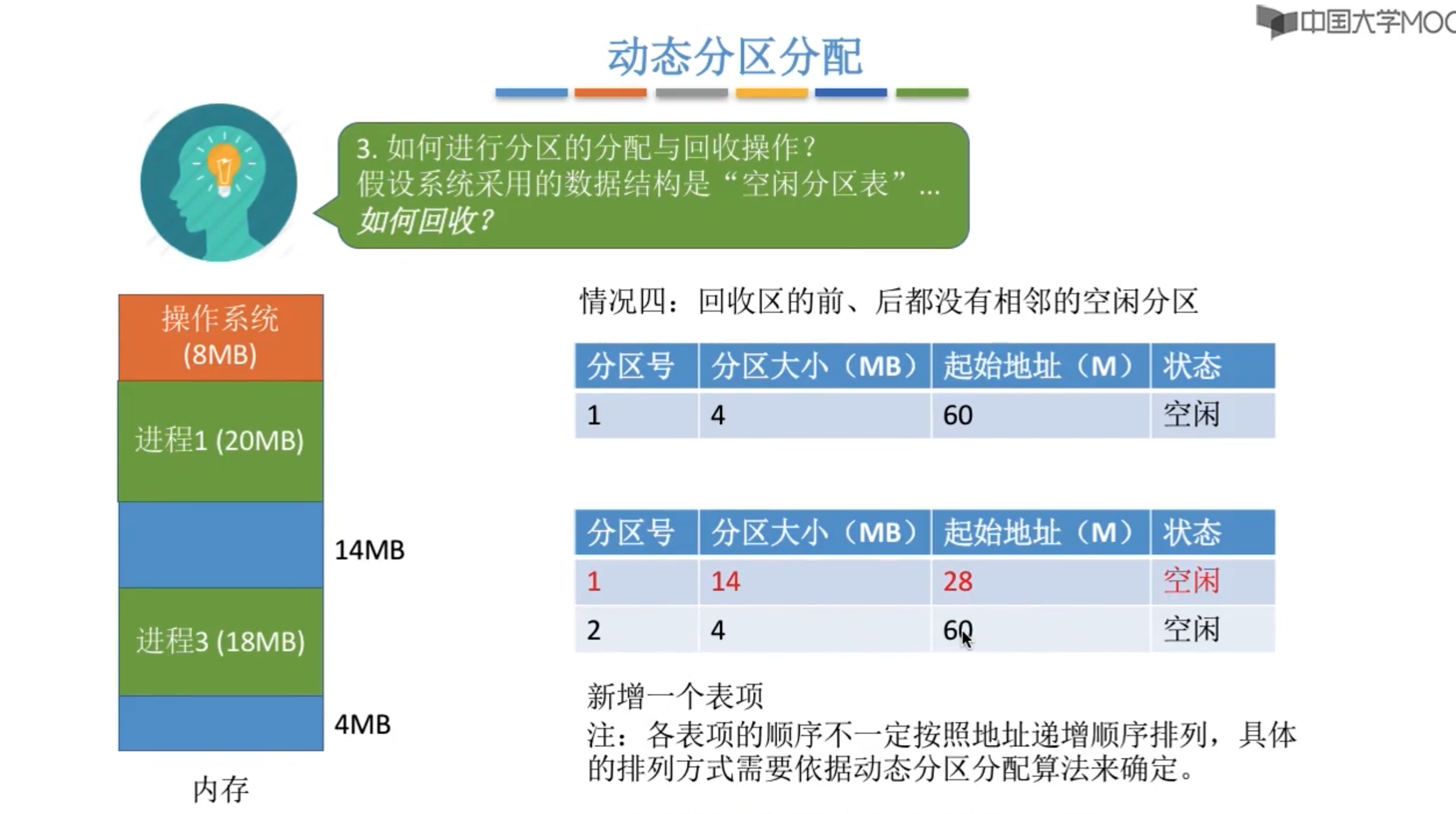 中国大学MOOC

动态分区分配

3. 如何进行分区的分配与回收操作？
假设系统采用的数据结构是“空闲分区表”...
如何回收？

操作系统 (8MB)

进程1 (20MB)

14MB

进程3 (18MB)

4MB

内存

情况四：回收区的前、后都没有相邻的空闲分区

| 分区号 | 分区大小（MB） | 起始地址（M） | 状态 |
|---|---|---|---|
| 1 | 4 | 60 | 空闲 |

| 分区号 | 分区大小（MB） | 起始地址（M） | 状态 |
|---|---|---|---|
| 1 | 14 | 28 | 空闲 |
| 2 | 4 | 60 | 空闲 |

新增一个表项
注：各表项的顺序不一定按照地址递增顺序排列，具体的排列方式需要依据动态分区分配算法来确定。